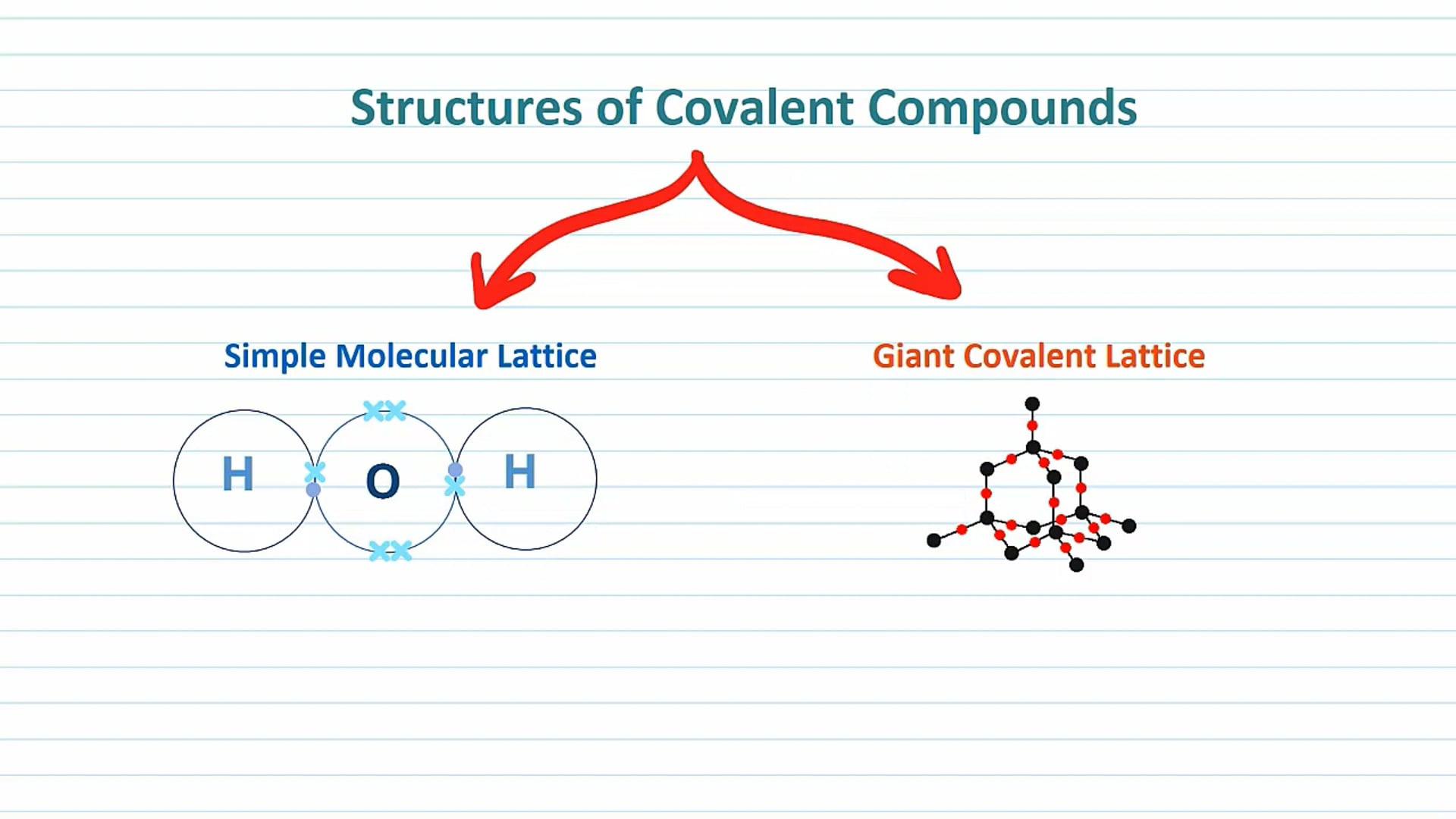 Structures of Covalent Compounds

Simple Molecular Lattice

H O H

Giant Covalent Lattice